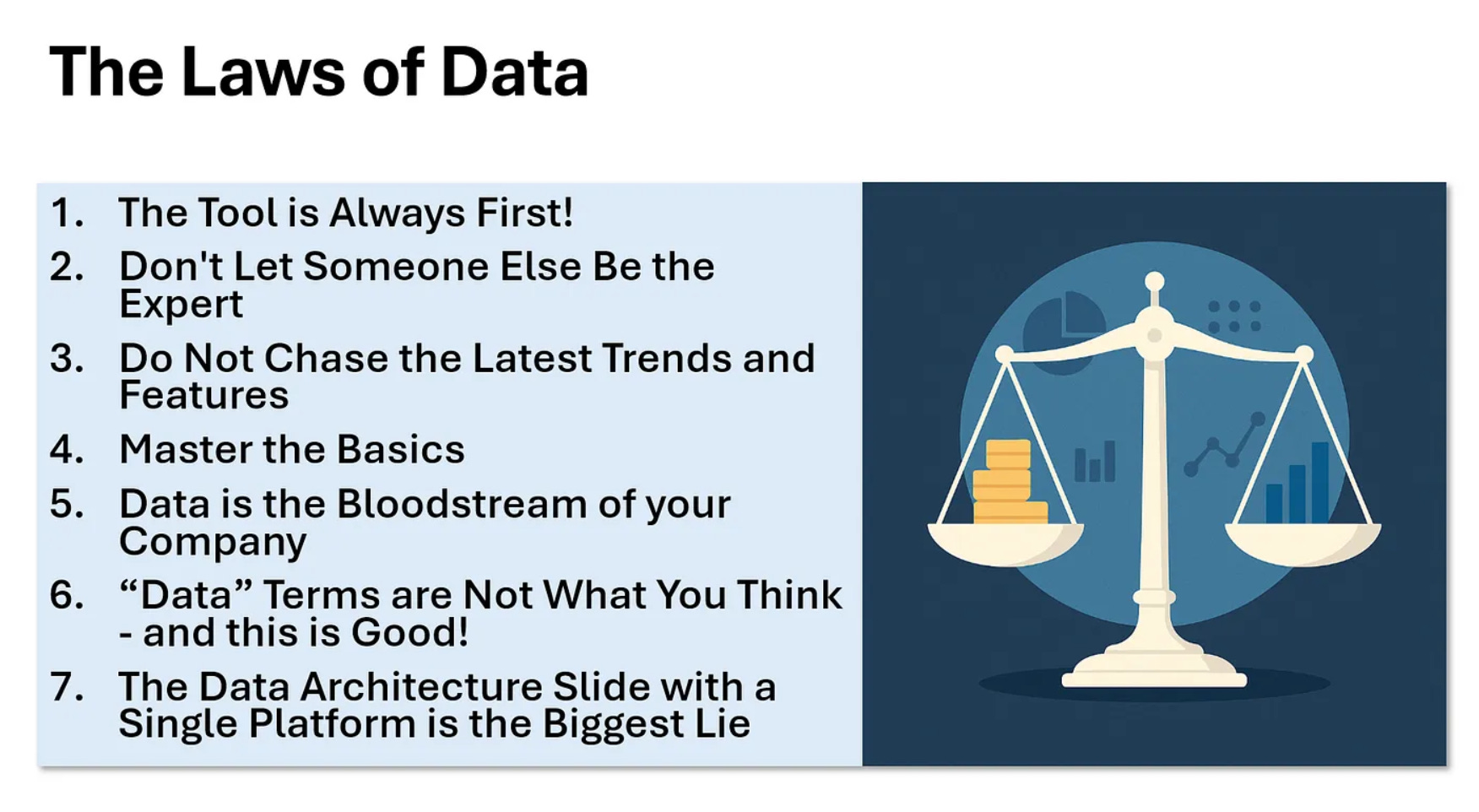 The Laws of Data

1. The Tool is Always First!
2. Don't Let Someone Else Be the Expert
3. Do Not Chase the Latest Trends and Features
4. Master the Basics
5. Data is the Bloodstream of your Company
6. “Data” Terms are Not What You Think - and this is Good!
7. The Data Architecture Slide with a Single Platform is the Biggest Lie